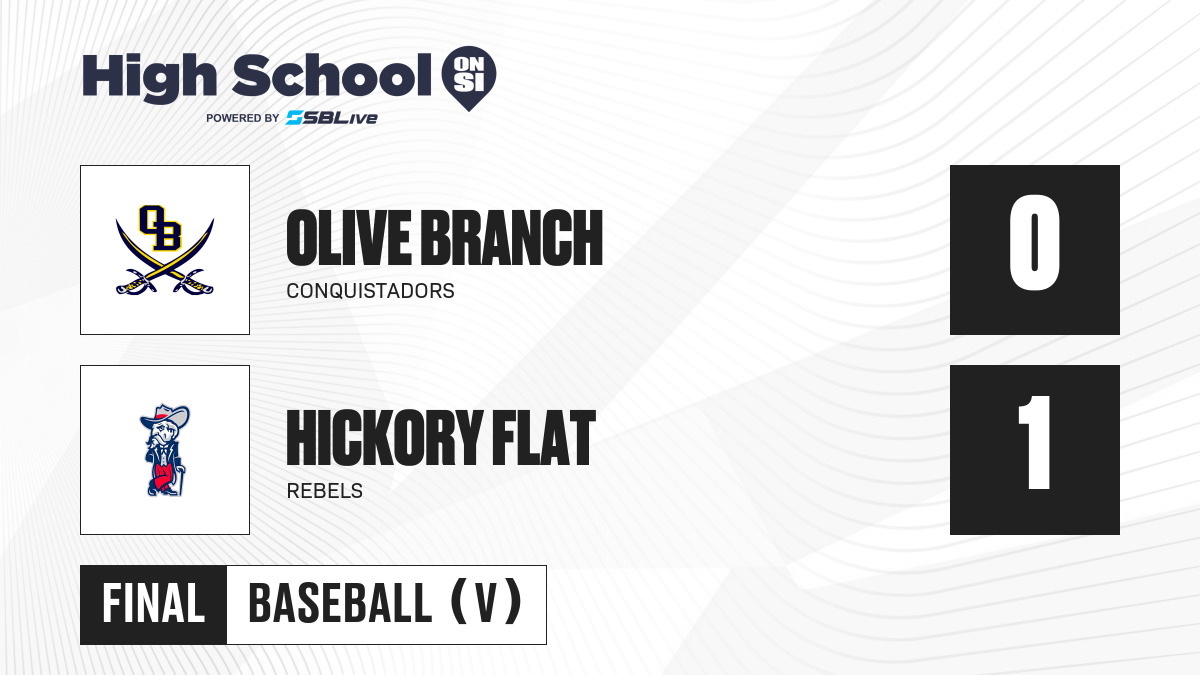 High School ON SI
POWERED BY SBLive

OB

OLIVE BRANCH
CONQUISTADORS

0

HICKORY FLAT
REBELS

1

FINAL BASEBALL (V)